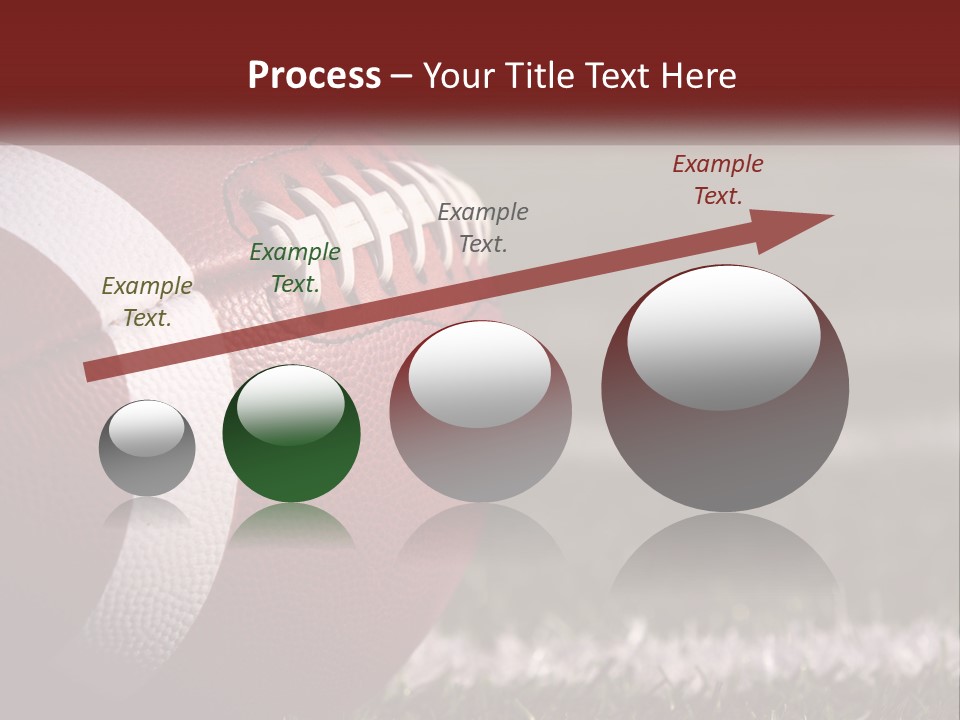 Process – Your Title Text Here

Example Text.

Example Text.

Example Text.

Example Text.